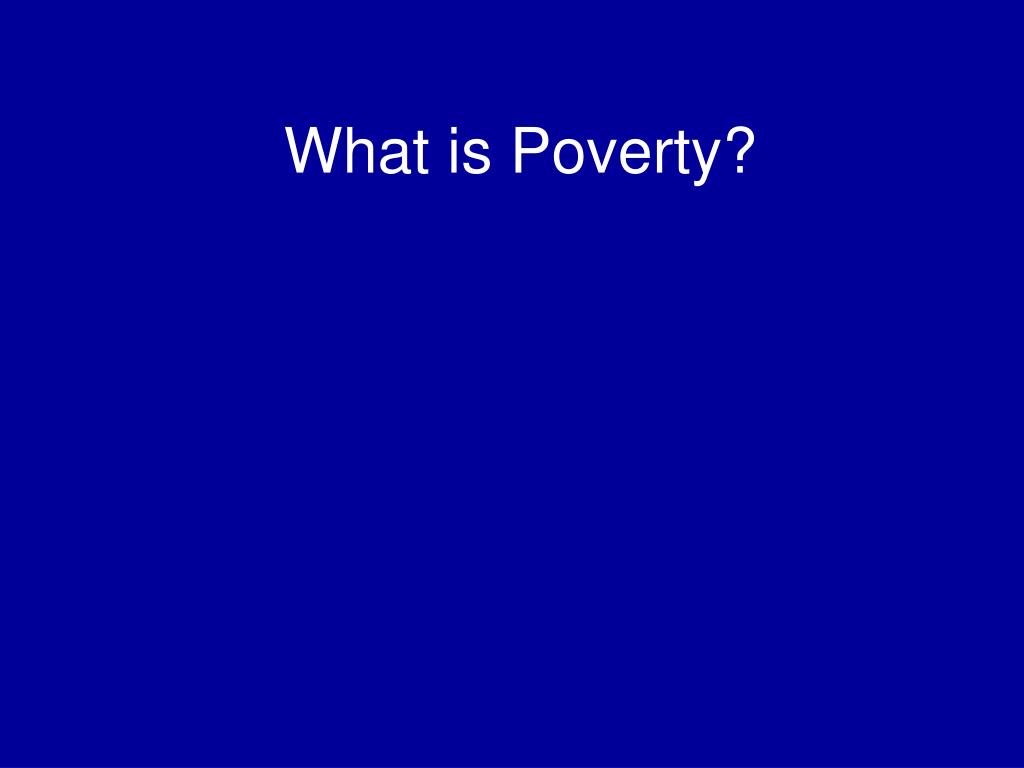 What is Poverty?